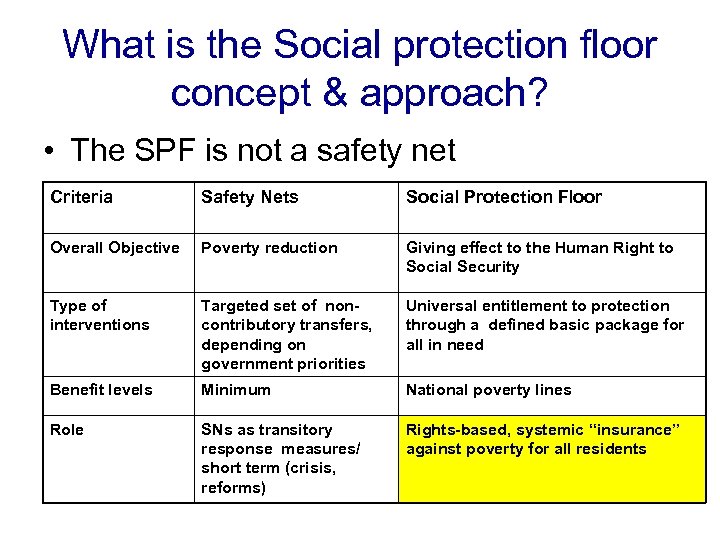 What is the Social protection floor concept & approach?

• The SPF is not a safety net

| Criteria | Safety Nets | Social Protection Floor |
|---|---|---|
| Overall Objective | Poverty reduction | Giving effect to the Human Right to Social Security |
| Type of interventions | Targeted set of non-contributory transfers, depending on government priorities | Universal entitlement to protection through a defined basic package for all in need |
| Benefit levels | Minimum | National poverty lines |
| Role | SNs as transitory response measures/ short term (crisis, reforms) | Rights-based, systemic “insurance” against poverty for all residents |